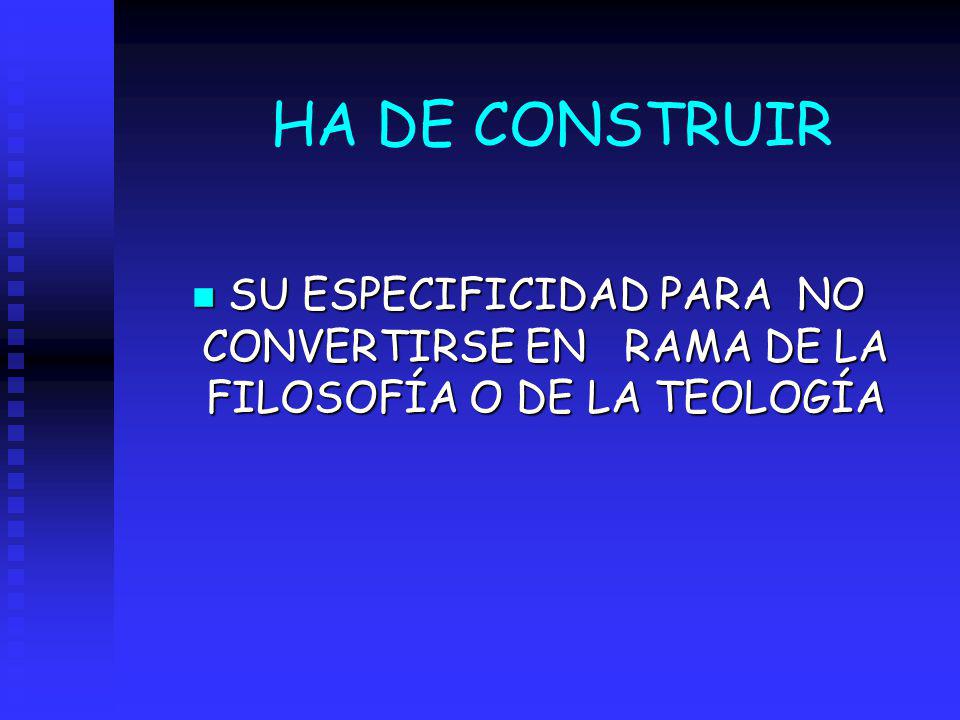 HA DE CONSTRUIR

SU ESPECIFICIDAD PARA NO CONVERTIRSE EN RAMA DE LA FILOSOFÍA O DE LA TEOLOGÍA